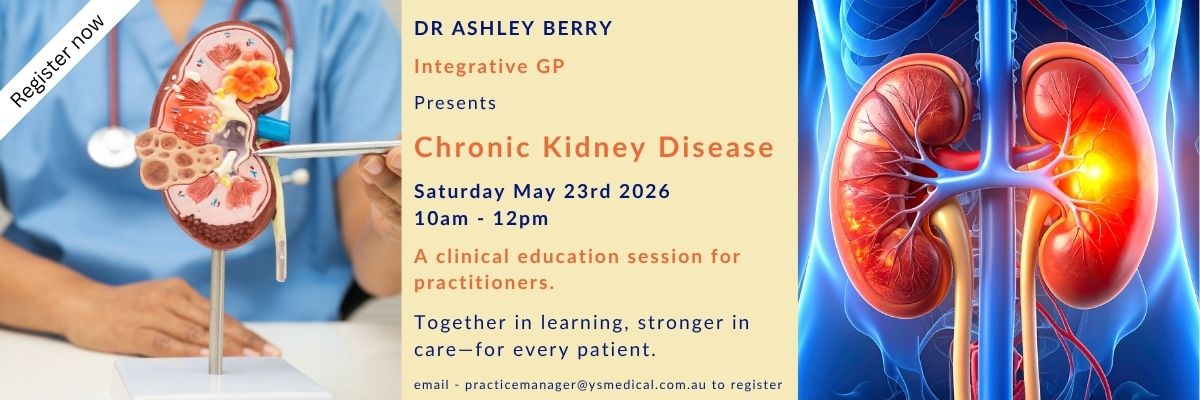 Register now

DR ASHLEY BERRY

Integrative GP

Presents

Chronic Kidney Disease

Saturday May 23rd 2026
10am - 12pm

A clinical education session for practitioners.

Together in learning, stronger in care—for every patient.

email - practicemanager@ysmedical.com.au to register